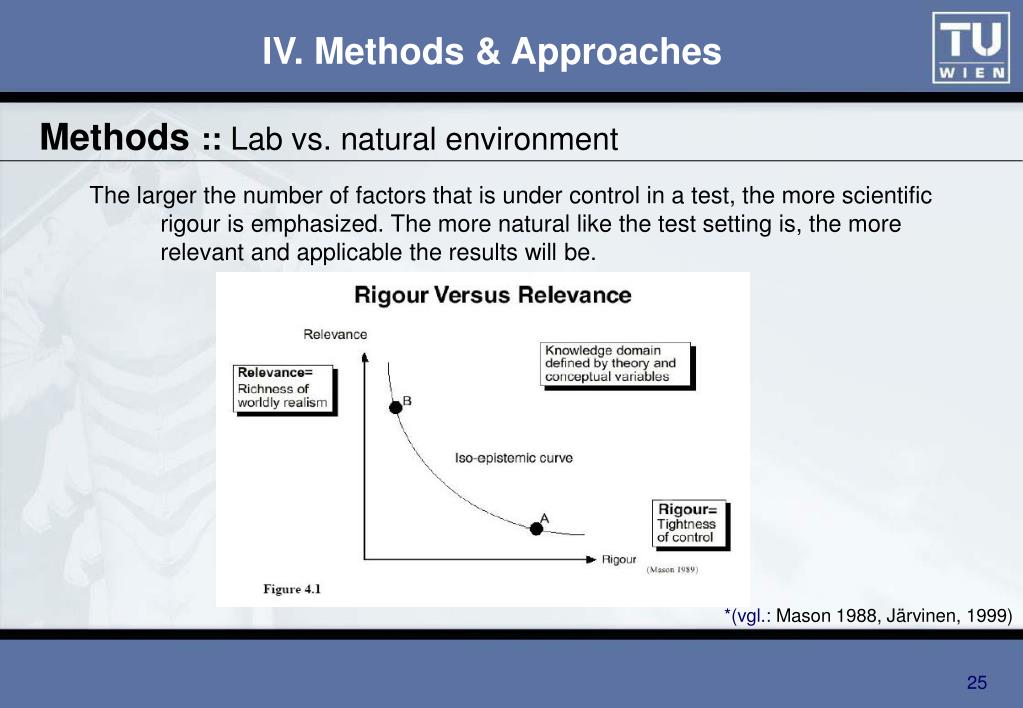 IV. Methods & Approaches

TU WIEN

Methods :: Lab vs. natural environment

The larger the number of factors that is under control in a test, the more scientific rigour is emphasized. The more natural like the test setting is, the more relevant and applicable the results will be.

Rigour Versus Relevance

Relevance

Relevance= Richness of worldly realism

Knowledge domain defined by theory and conceptual variables

B

Iso-epistemic curve

A

Rigour= Tightness of control

Rigour

(Mason 1989)

Figure 4.1

*(vgl.: Mason 1988, Järvinen, 1999)

25